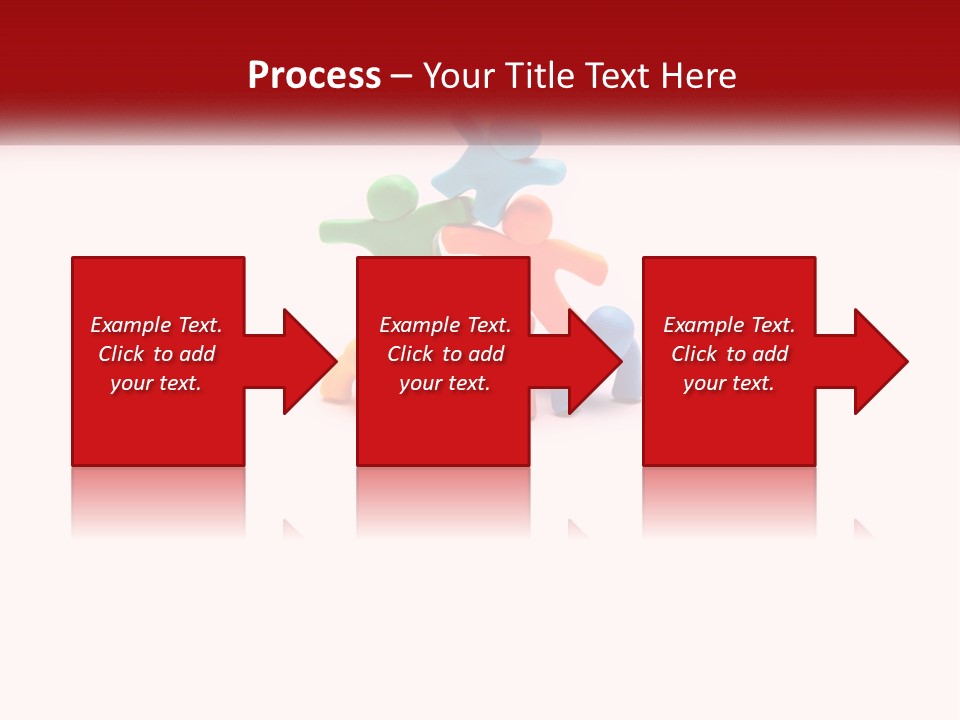 Process – Your Title Text Here

Example Text. Click to add your text.

Example Text. Click to add your text.

Example Text. Click to add your text.